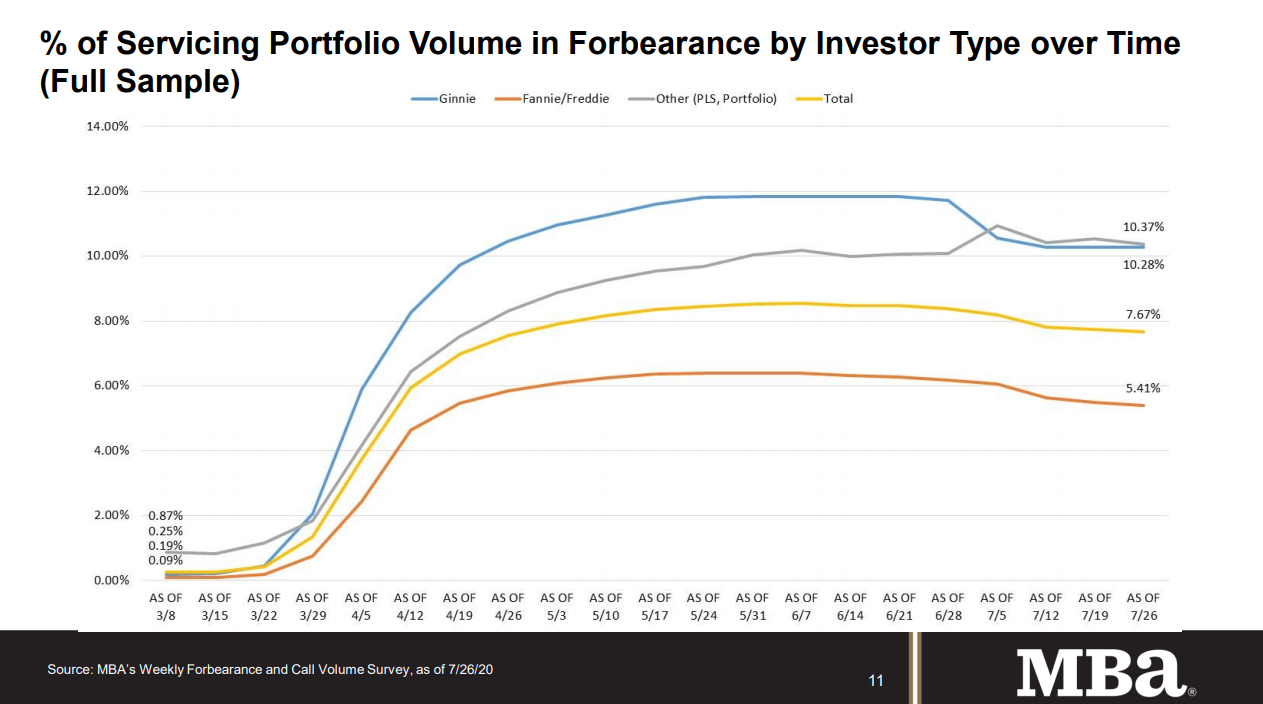 % of Servicing Portfolio Volume in Forbearance by Investor Type over Time (Full Sample)

Ginnie
Fannie/Freddie
Other (PLS, Portfolio)
Total

14.00%
12.00%
10.00%
8.00%
6.00%
4.00%
2.00%
0.00%

0.87%
0.25%
0.19%
0.09%

10.37%
10.28%
7.67%
5.41%

AS OF 3/8
AS OF 3/15
AS OF 3/22
AS OF 3/29
AS OF 4/5
AS OF 4/12
AS OF 4/19
AS OF 4/26
AS OF 5/3
AS OF 5/10
AS OF 5/17
AS OF 5/24
AS OF 5/31
AS OF 6/7
AS OF 6/14
AS OF 6/21
AS OF 6/28
AS OF 7/5
AS OF 7/12
AS OF 7/19
AS OF 7/26

Source: MBA's Weekly Forbearance and Call Volume Survey, as of 7/26/20

11

MBA®